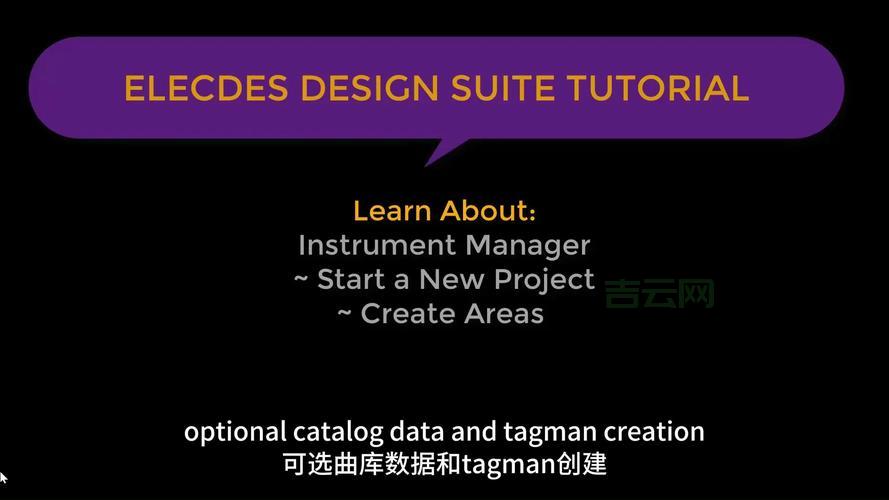 ELECDES DESIGN SUITE TUTORIAL

Learn About:
Instrument Manager
~ Start a New Project
~ Create Areas

吉云网

optional catalog data and tagman creation
可选曲库数据和tagman创建